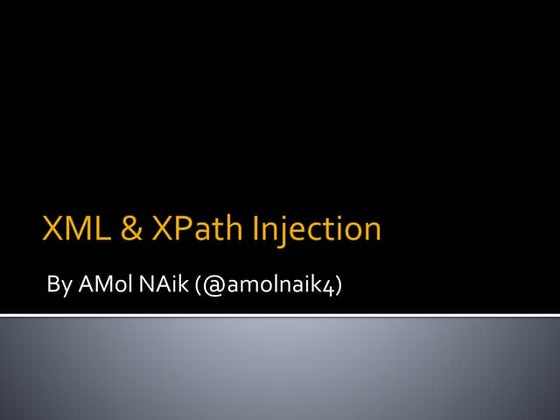 XML & XPath Injection

By AMol NAik (@amolnaik4)